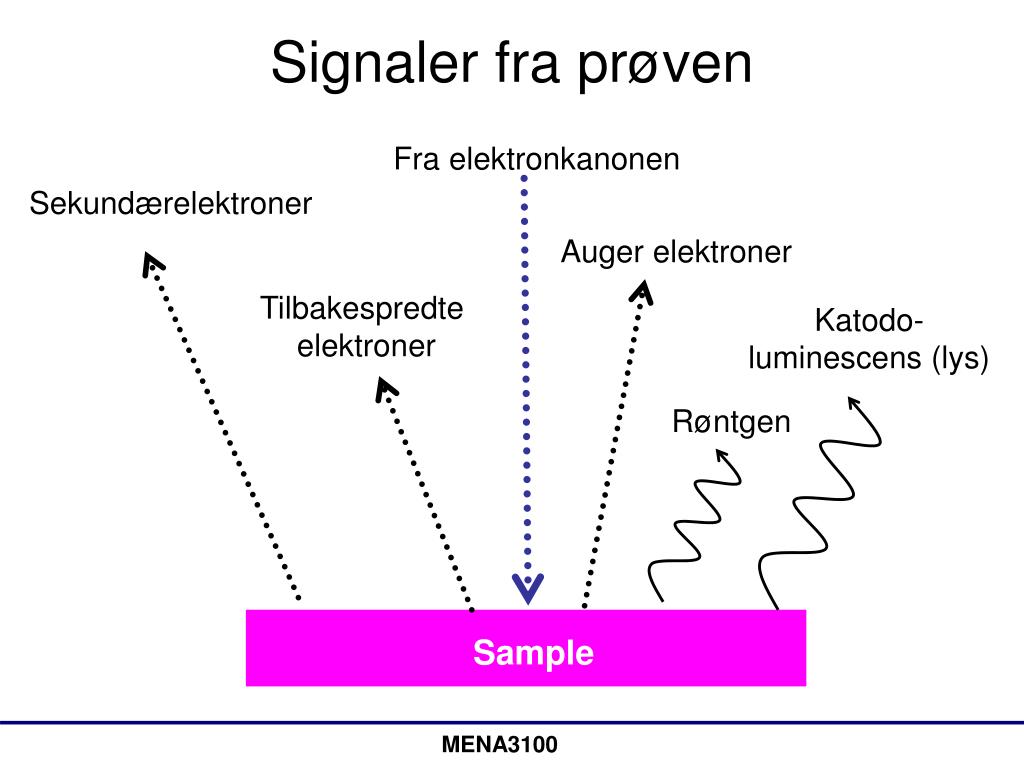 Signaler fra prøven

Fra elektronkanonen

Sekundærelektroner

Auger elektroner

Tilbakespredte elektroner

Katodo-luminescens (lys)

Røntgen

Sample

MENA3100